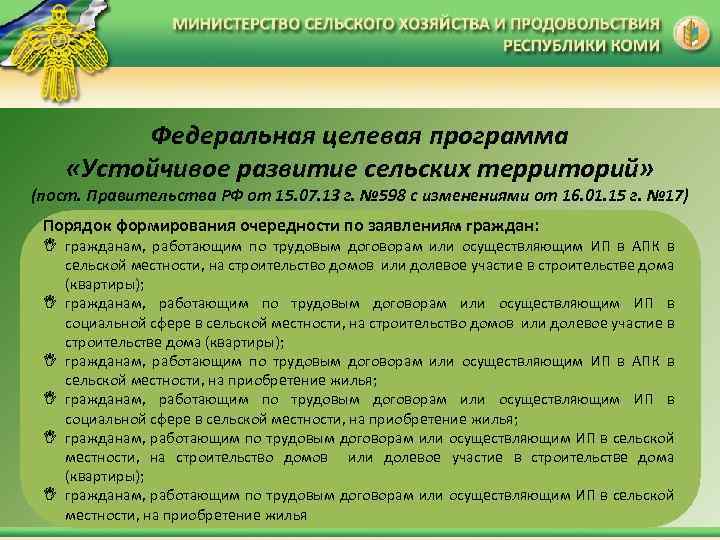 МИНИСТЕРСТВО СЕЛЬСКОГО ХОЗЯЙСТВА И ПРОДОВОЛЬСТВИЯ
РЕСПУБЛИКИ КОМИ

Федеральная целевая программа
«Устойчивое развитие сельских территорий»
(пост. Правительства РФ от 15.07.13 г. №598 с изменениями от 16.01.15 г. №17)

Порядок формирования очередности по заявлениям граждан:
гражданам, работающим по трудовым договорам или осуществляющим ИП в АПК в сельской местности, на строительство домов или долевое участие в строительстве дома (квартиры);
гражданам, работающим по трудовым договорам или осуществляющим ИП в социальной сфере в сельской местности, на строительство домов или долевое участие в строительстве дома (квартиры);
гражданам, работающим по трудовым договорам или осуществляющим ИП в АПК в сельской местности, на приобретение жилья;
гражданам, работающим по трудовым договорам или осуществляющим ИП в социальной сфере в сельской местности, на приобретение жилья;
гражданам, работающим по трудовым договорам или осуществляющим ИП в сельской местности, на строительство домов или долевое участие в строительстве дома (квартиры);
гражданам, работающим по трудовым договорам или осуществляющим ИП в сельской местности, на приобретение жилья